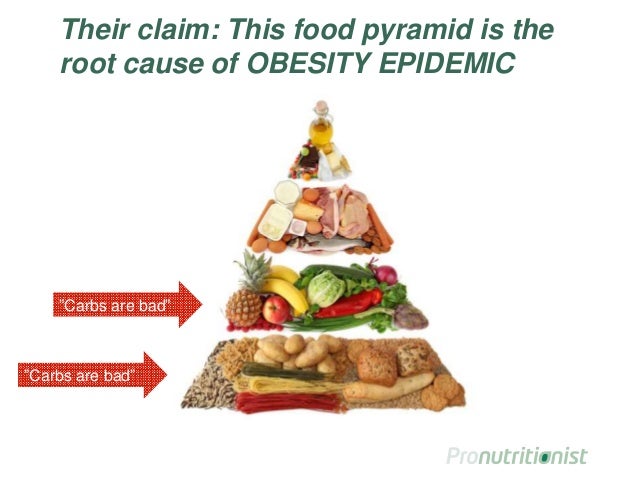 Their claim: This food pyramid is the root cause of OBESITY EPIDEMIC

"Carbs are bad"

"Carbs are bad"

Pronutritionist